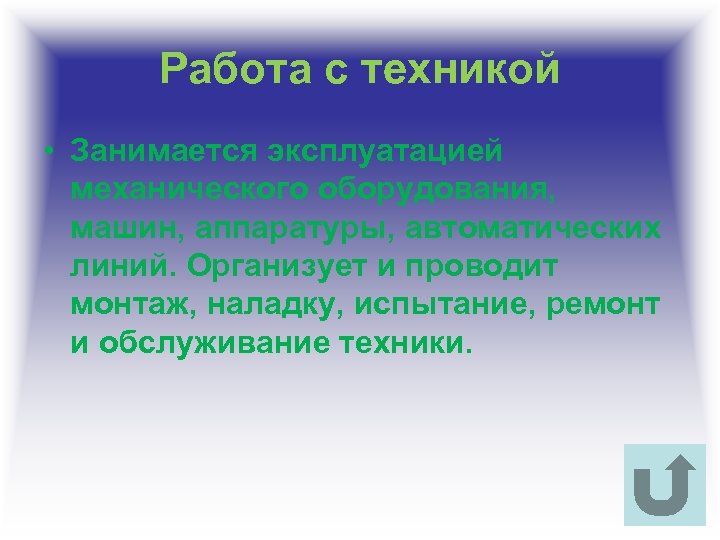 Работа с техникой

• Занимается эксплуатацией механического оборудования, машин, аппаратуры, автоматических линий. Организует и проводит монтаж, наладку, испытание, ремонт и обслуживание техники.